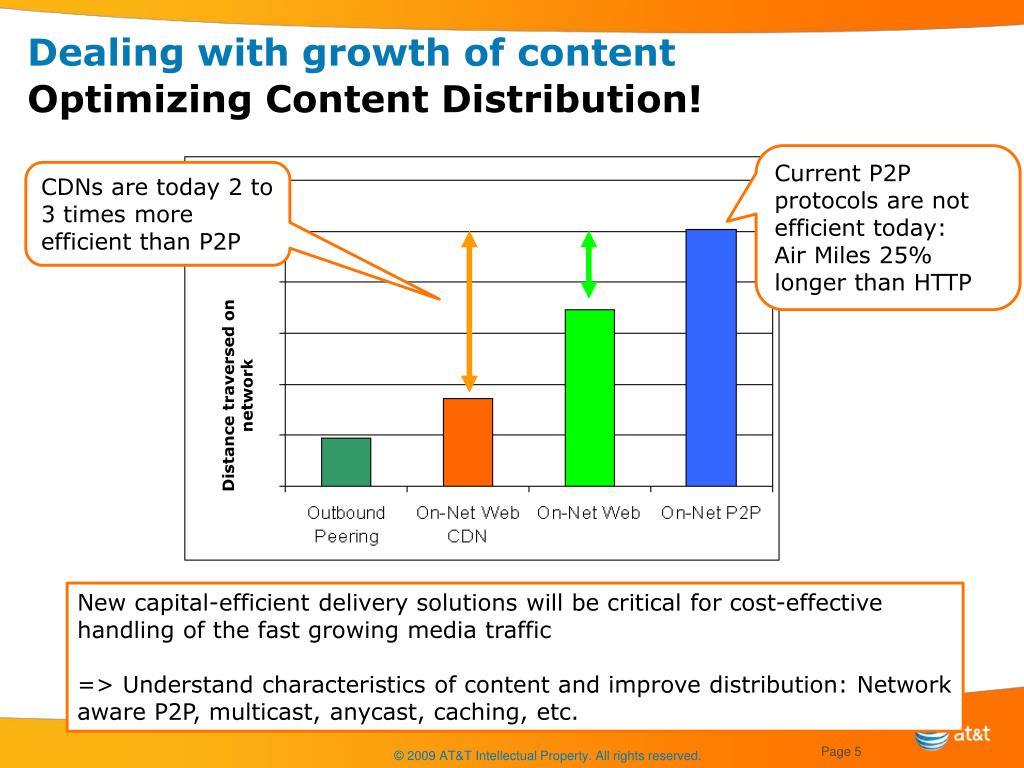 Dealing with growth of content
Optimizing Content Distribution!

CDNs are today 2 to 3 times more efficient than P2P

Current P2P protocols are not efficient today: Air Miles 25% longer than HTTP

Distance traversed on network

Outbound Peering
On-Net Web CDN
On-Net Web
On-Net P2P

New capital-efficient delivery solutions will be critical for cost-effective handling of the fast growing media traffic

=> Understand characteristics of content and improve distribution: Network aware P2P, multicast, anycast, caching, etc.

© 2009 AT&T Intellectual Property. All rights reserved.

Page 5

at&t